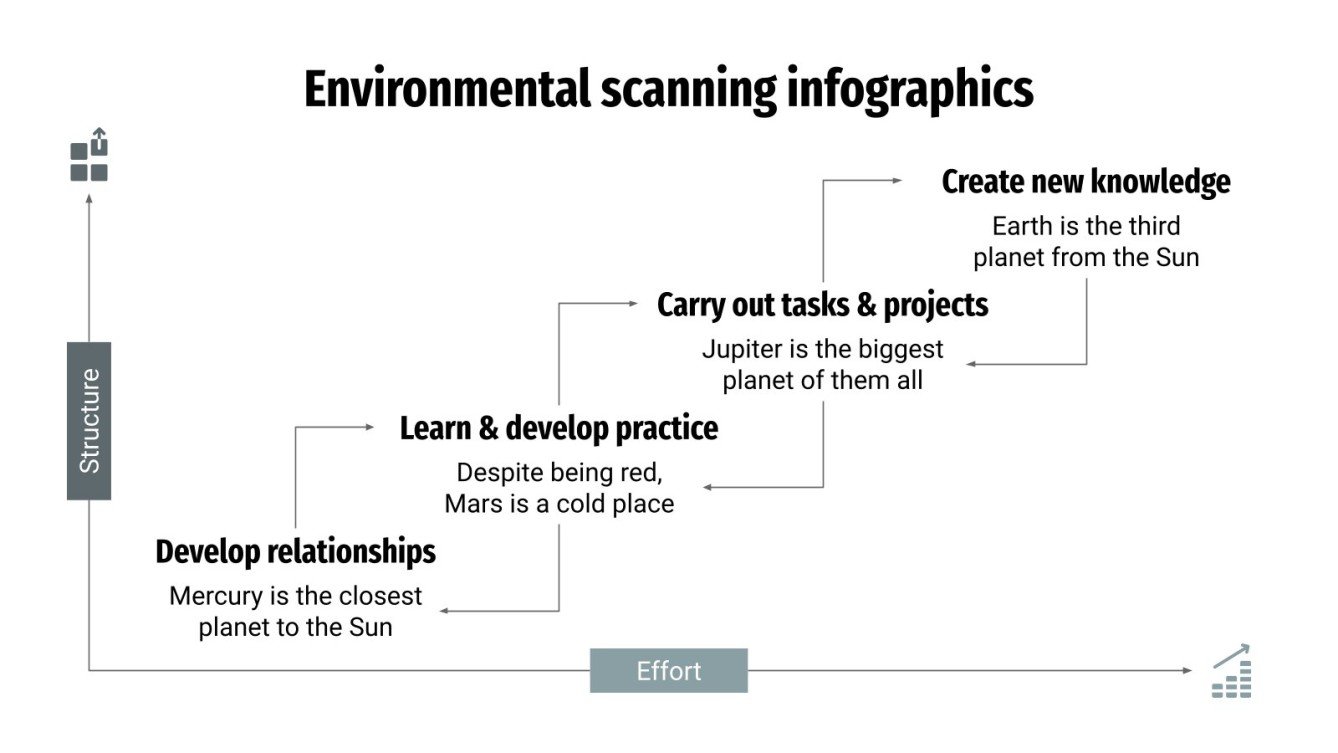 Environmental scanning infographics

Structure

Create new knowledge

Earth is the third planet from the Sun

Carry out tasks & projects

Jupiter is the biggest planet of them all

Learn & develop practice

Despite being red, Mars is a cold place

Develop relationships

Mercury is the closest planet to the Sun

Effort